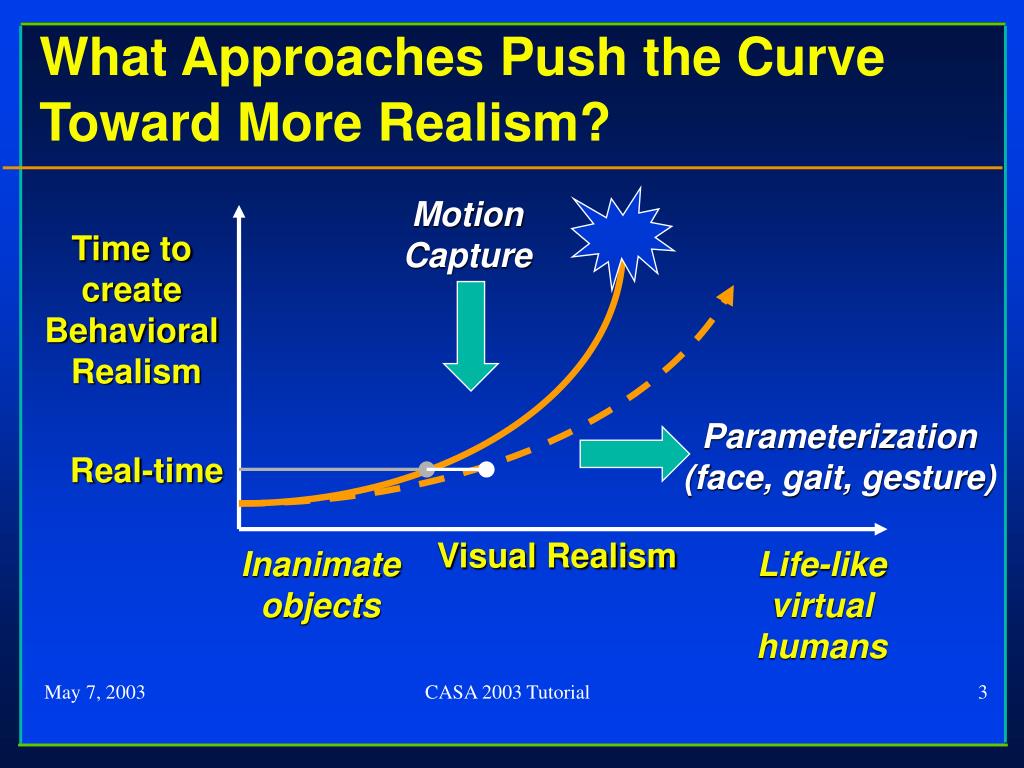 What Approaches Push the Curve Toward More Realism?

Time to create Behavioral Realism

Motion Capture

Real-time

Parameterization (face, gait, gesture)

Inanimate objects

Visual Realism

Life-like virtual humans

May 7, 2003

CASA 2003 Tutorial

3